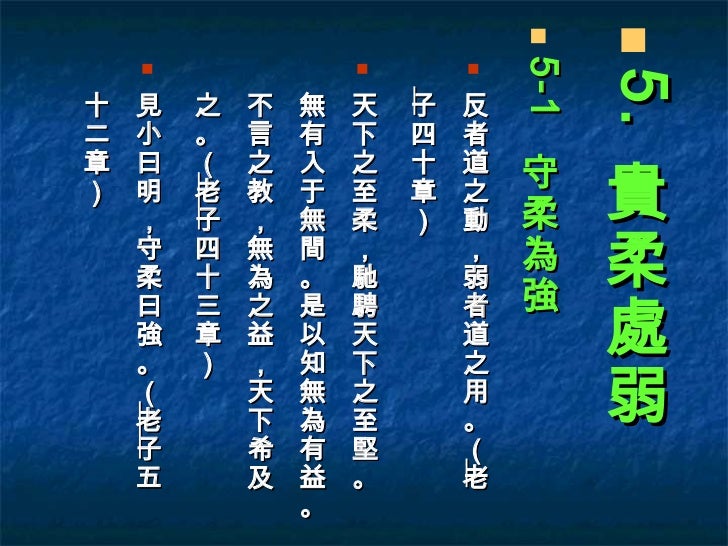 5. 貴柔處弱

5-1 守柔為強

反者道之動，弱者道之用。（老子四十章）

天下之至柔，馳騁天下之至堅。無有入于無間。是以知無為有益。不言之教，無為之益，天下希及之。（老子四十三章）

見小曰明，守柔曰強。（老子五十二章）